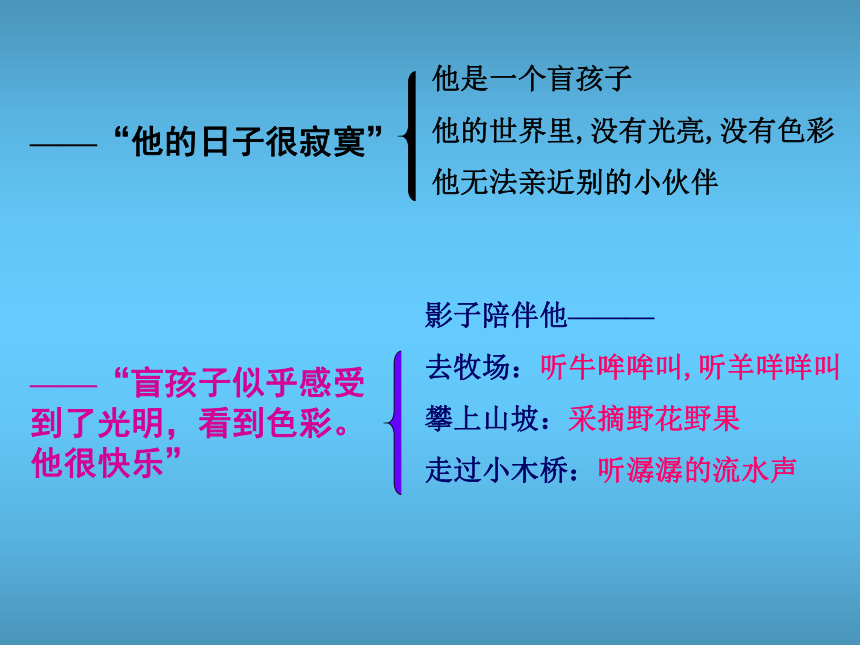 ——“他的日子很寂寞”

他是一个盲孩子
他的世界里,没有光亮,没有色彩
他无法亲近别的小伙伴

——“盲孩子似乎感受到了光明，看到色彩。他很快乐”

影子陪伴他———
去牧场：听牛哞哞叫,听羊咩咩叫
攀上山坡：采摘野花野果
走过小木桥：听潺潺的流水声